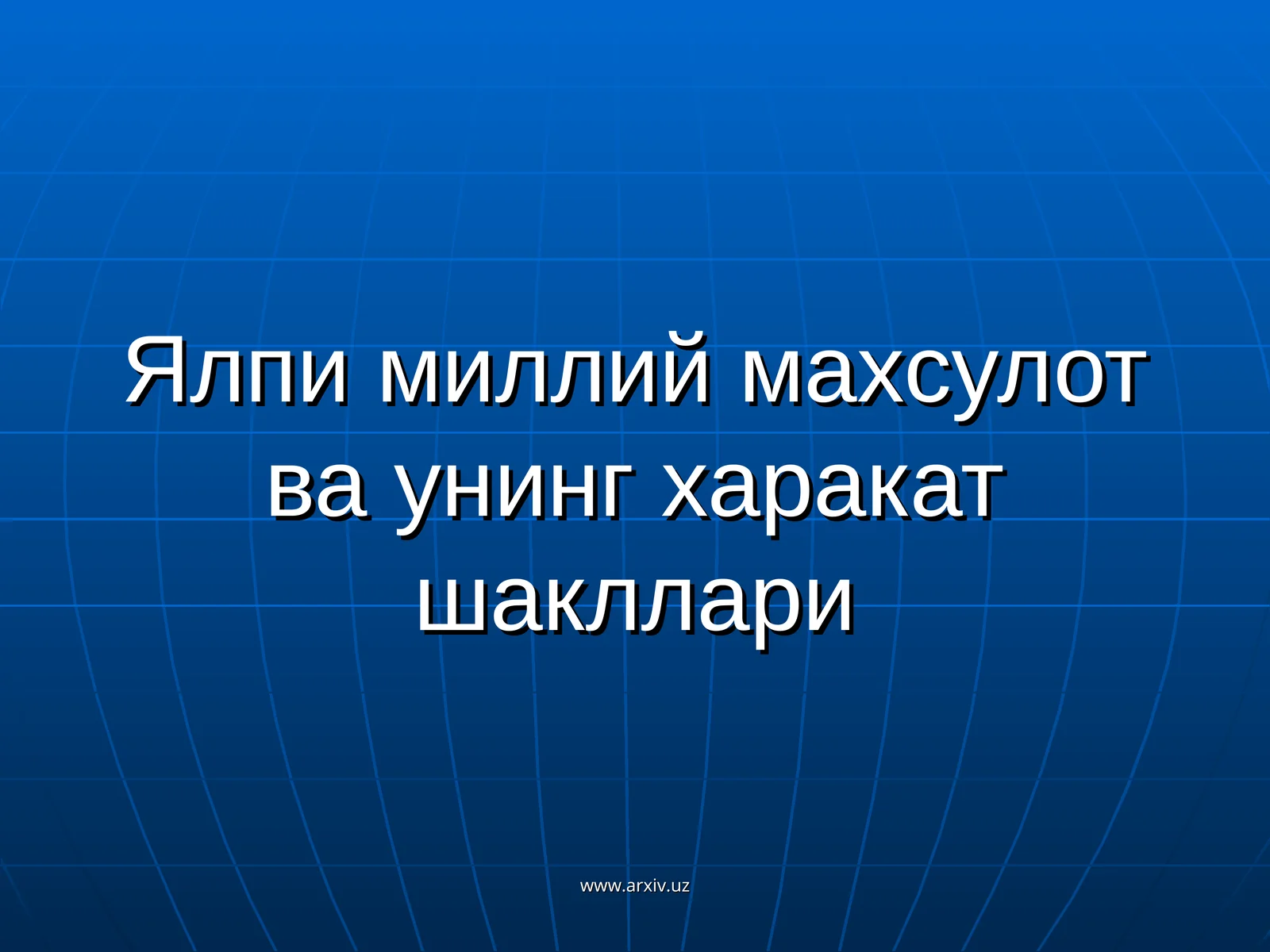 Ялпи миллий махсулот ва унинг харакат шакллари

www.arxiv.uz